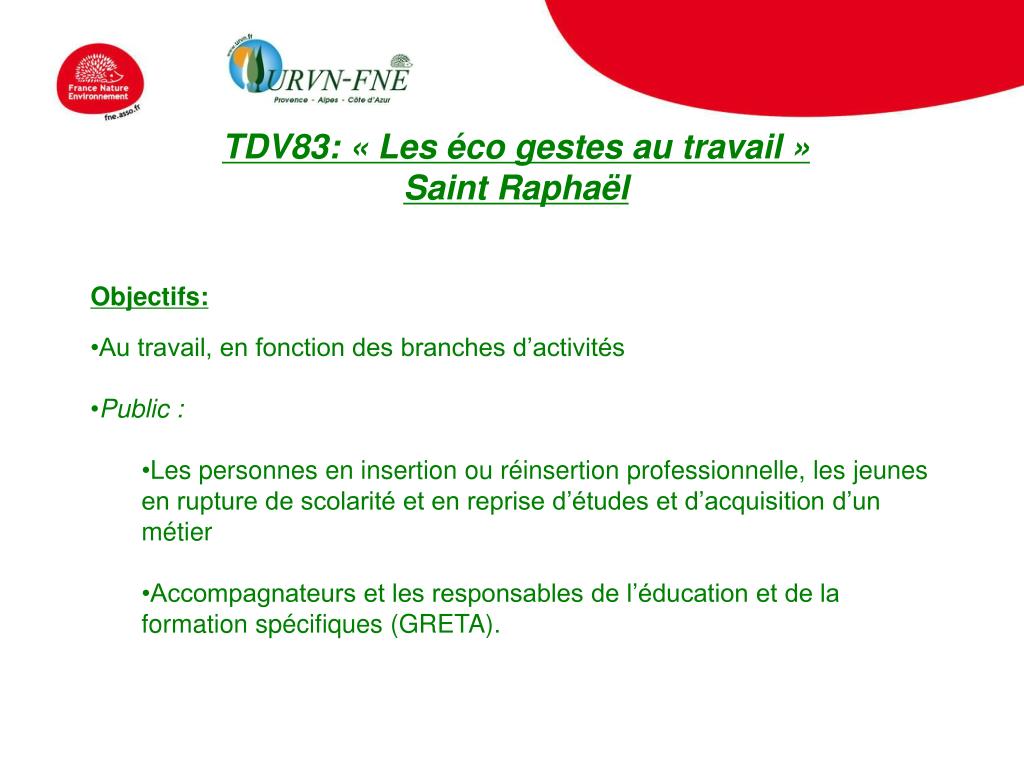 France Nature Environnement

fne.asso.fr

www.urvn.fr

URVN-FNE

Provence - Alpes - Côte d'Azur

TDV83: « Les éco gestes au travail »
Saint Raphaël

Objectifs:

•Au travail, en fonction des branches d'activités

•Public :

•Les personnes en insertion ou réinsertion professionnelle, les jeunes en rupture de scolarité et en reprise d'études et d'acquisition d'un métier

•Accompagnateurs et les responsables de l'éducation et de la formation spécifiques (GRETA).